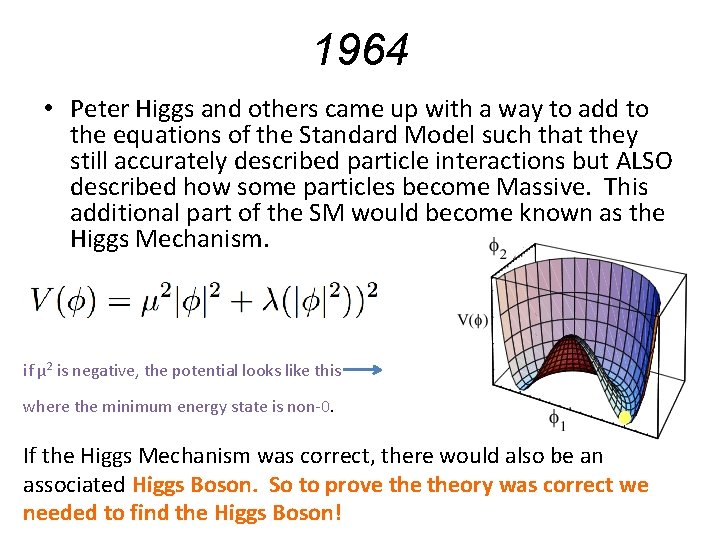 1964

• Peter Higgs and others came up with a way to add to the equations of the Standard Model such that they still accurately described particle interactions but ALSO described how some particles become Massive. This additional part of the SM would become known as the Higgs Mechanism.

$V(\phi) = \mu^2|\phi|^2 + \lambda(|\phi|^2))^2$

if $\mu^2$ is negative, the potential looks like this

where the minimum energy state is non-0.

$\phi_2$

$V(\phi)$

$\phi_1$

If the Higgs Mechanism was correct, there would also be an associated Higgs Boson. So to prove the theory was correct we needed to find the Higgs Boson!